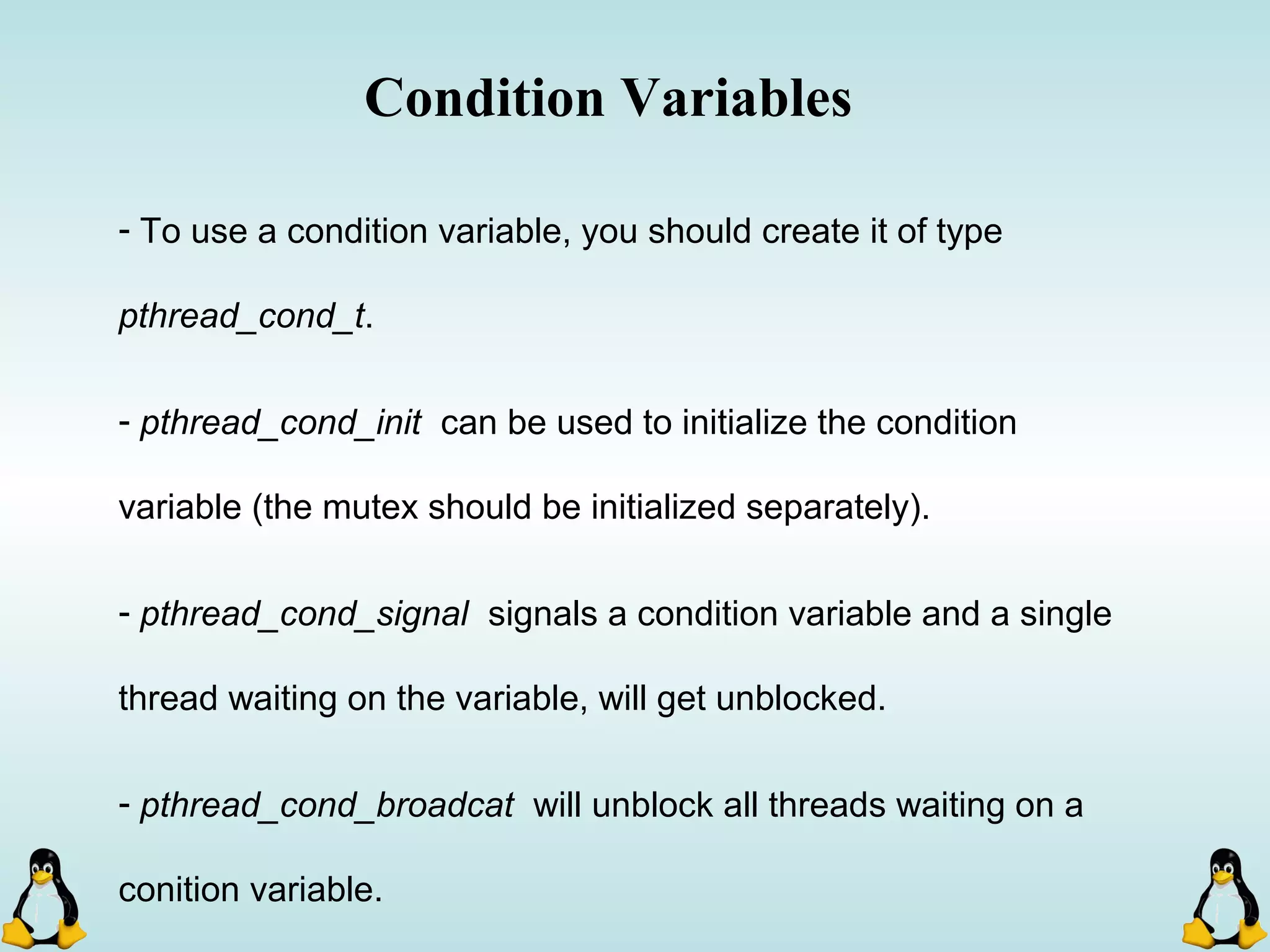 Condition Variables

- To use a condition variable, you should create it of type pthread_cond_t.

- pthread_cond_init can be used to initialize the condition variable (the mutex should be initialized separately).

- pthread_cond_signal signals a condition variable and a single thread waiting on the variable, will get unblocked.

- pthread_cond_broadcat will unblock all threads waiting on a conition variable.